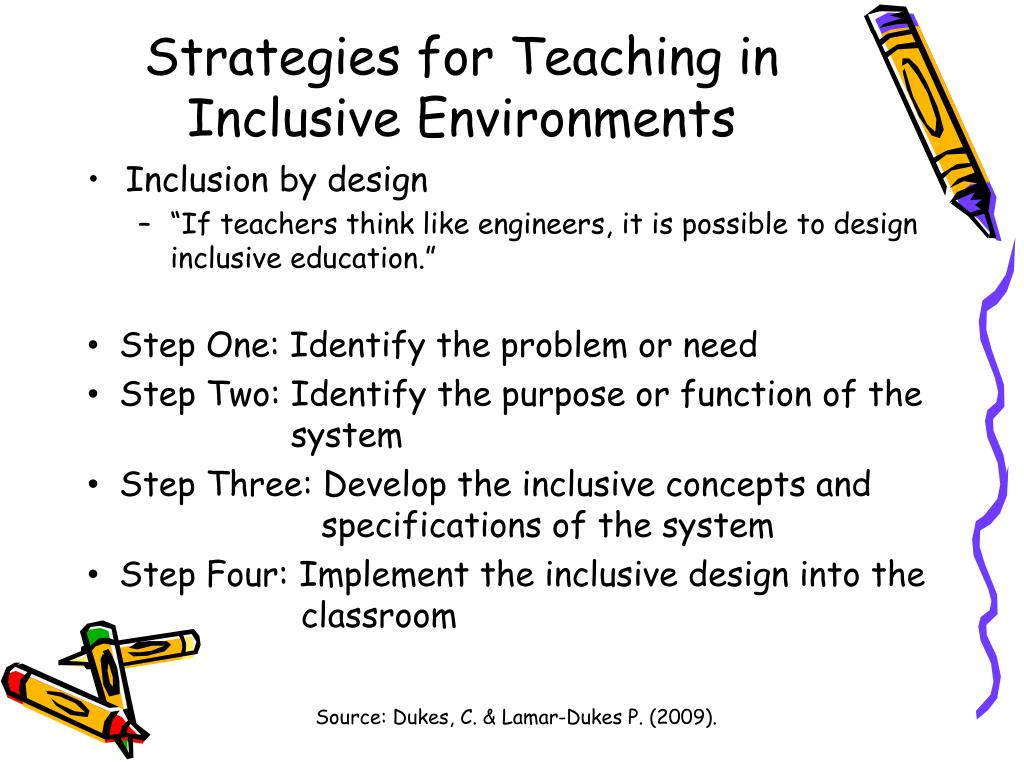 Strategies for Teaching in Inclusive Environments

• Inclusion by design
– “If teachers think like engineers, it is possible to design inclusive education.”

• Step One: Identify the problem or need
• Step Two: Identify the purpose or function of the system
• Step Three: Develop the inclusive concepts and specifications of the system
• Step Four: Implement the inclusive design into the classroom

Source: Dukes, C. & Lamar-Dukes P. (2009).